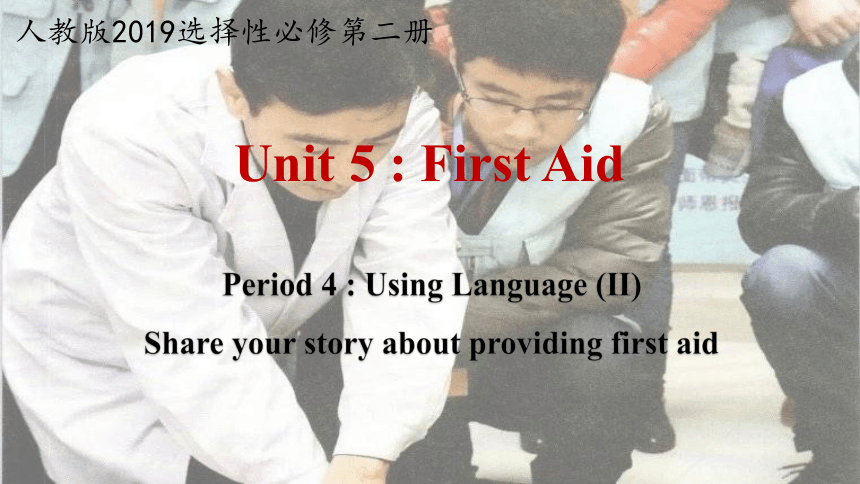 人教版2019选择性必修第二册

Unit 5 : First Aid

Period 4 : Using Language (II)

Share your story about providing first aid